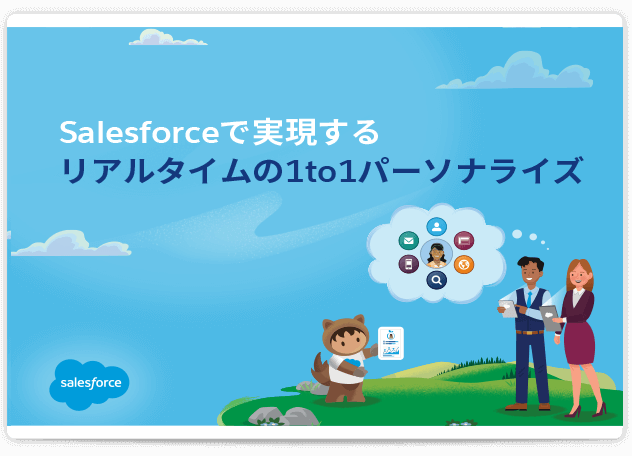 Salesforceで実現する
リアルタイムの1to1パーソナライズ

salesforce